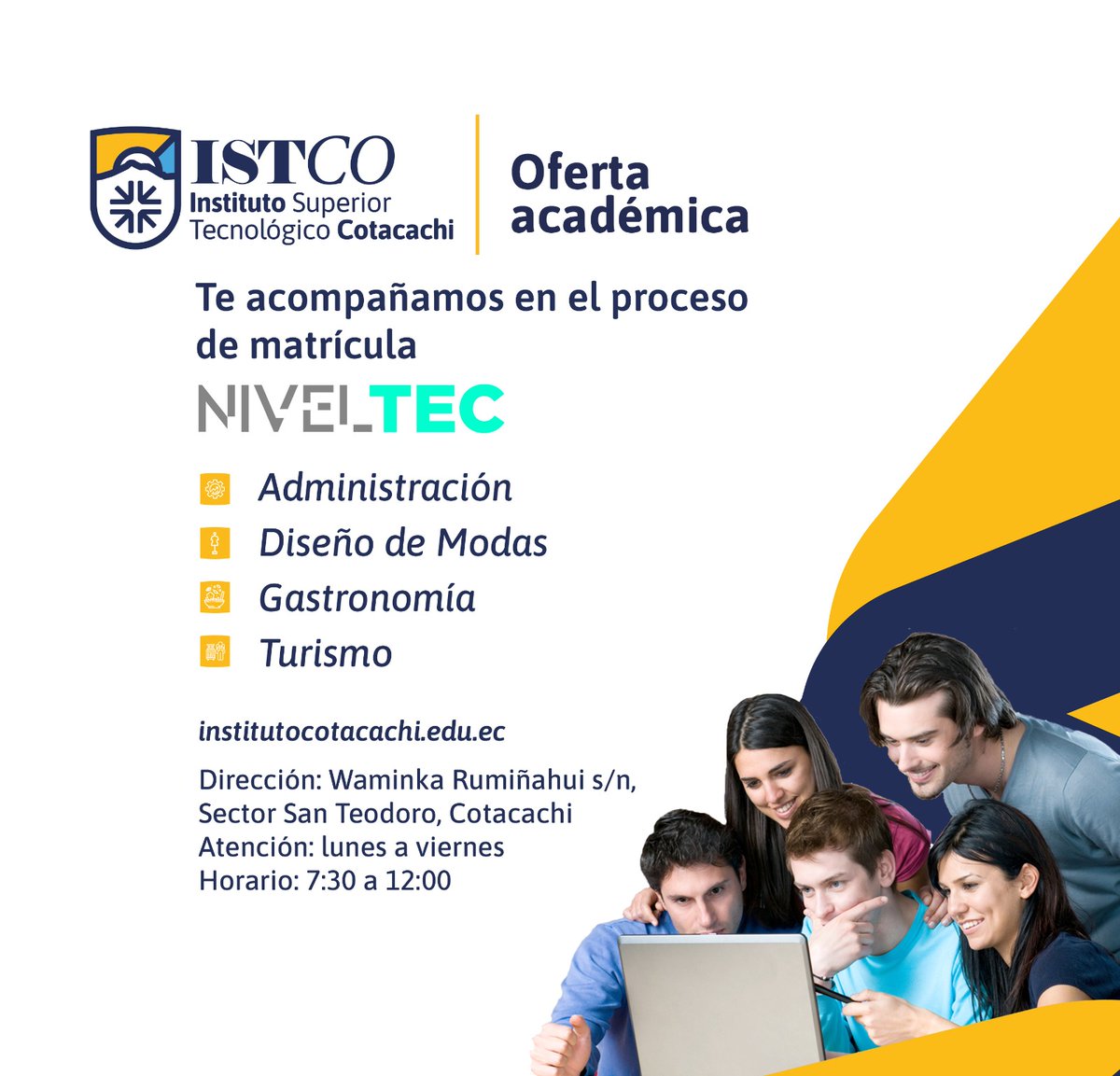 ISTCO
Instituto Superior Tecnológico Cotacachi

Oferta académica

Te acompañamos en el proceso de matrícula

NIVELTEC

Administración
Diseño de Modas
Gastronomía
Turismo

institutocotacachi.edu.ec

Dirección: Waminka Rumiñahui s/n, Sector San Teodoro, Cotacachi
Atención: lunes a viernes
Horario: 7:30 a 12:00